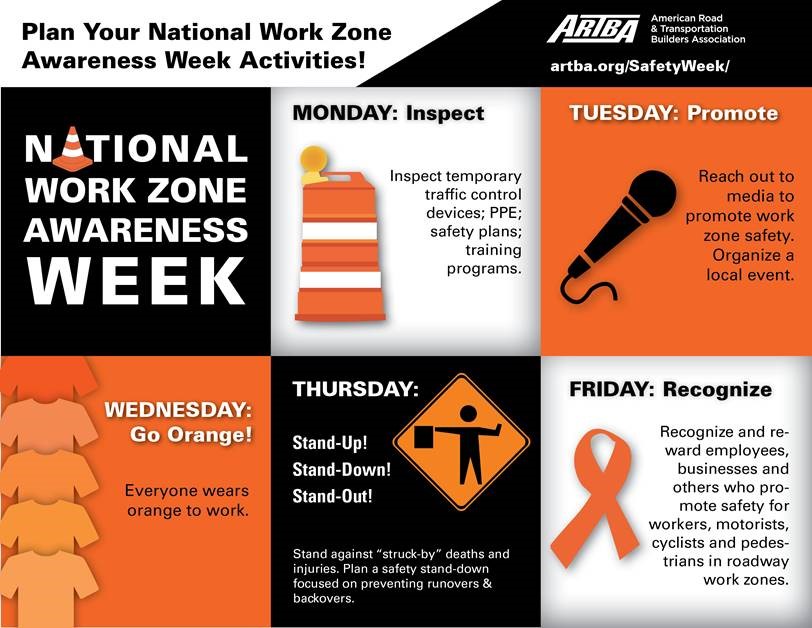 Plan Your National Work Zone Awareness Week Activities!

ARTBA American Road & Transportation Builders Association

artba.org/SafetyWeek/

NATIONAL WORK ZONE AWARENESS WEEK

MONDAY: Inspect

Inspect temporary traffic control devices; PPE; safety plans; training programs.

TUESDAY: Promote

Reach out to media to promote work zone safety. Organize a local event.

WEDNESDAY: Go Orange!

Everyone wears orange to work.

THURSDAY:

Stand-Up!
Stand-Down!
Stand-Out!

Stand against "struck-by" deaths and injuries. Plan a safety stand-down focused on preventing runovers & backovers.

FRIDAY: Recognize

Recognize and reward employees, businesses and others who promote safety for workers, motorists, cyclists and pedestrians in roadway work zones.